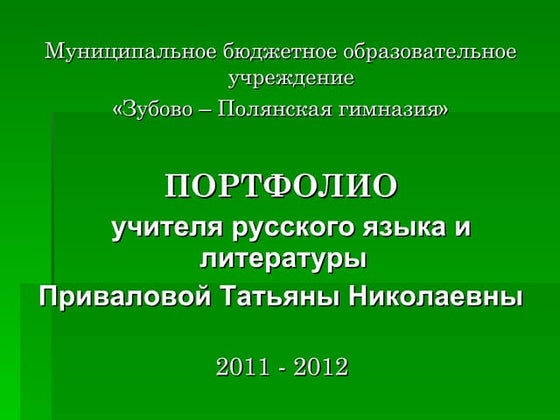 Муниципальное бюджетное образовательное учреждение
«Зубово – Полянская гимназия»

ПОРТФОЛИО
учителя русского языка и литературы
Приваловой Татьяны Николаевны

2011 - 2012